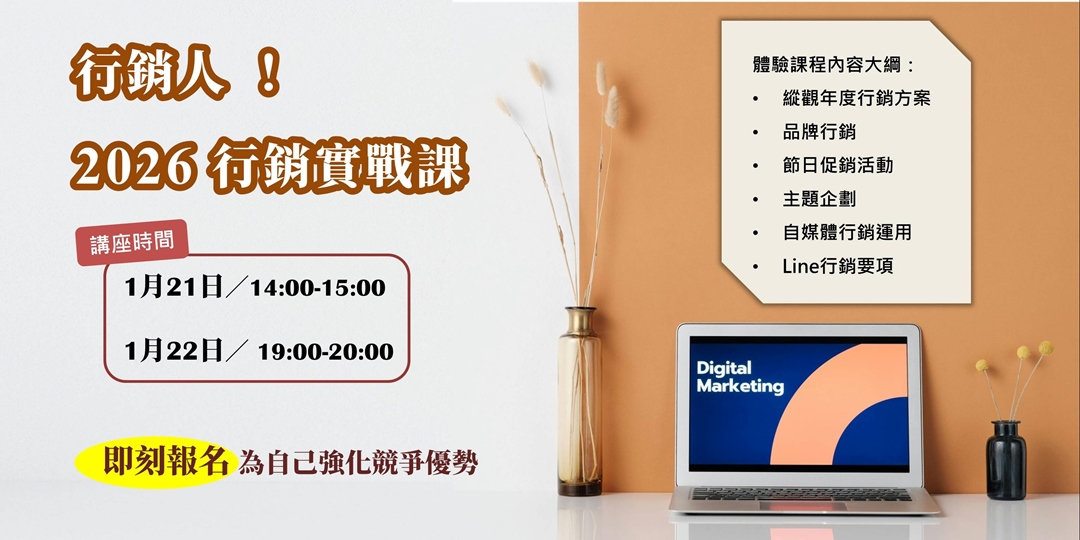 行銷人 ！

2026 行銷實戰課

講座時間

1月21日／14:00-15:00

1月22日／ 19:00-20:00

即刻報名 為自己強化競爭優勢

體驗課程內容大綱：

• 縱觀年度行銷方案
• 品牌行銷
• 節日促銷活動
• 主題企劃
• 自媒體行銷運用
• Line行銷要項

Digital Marketing